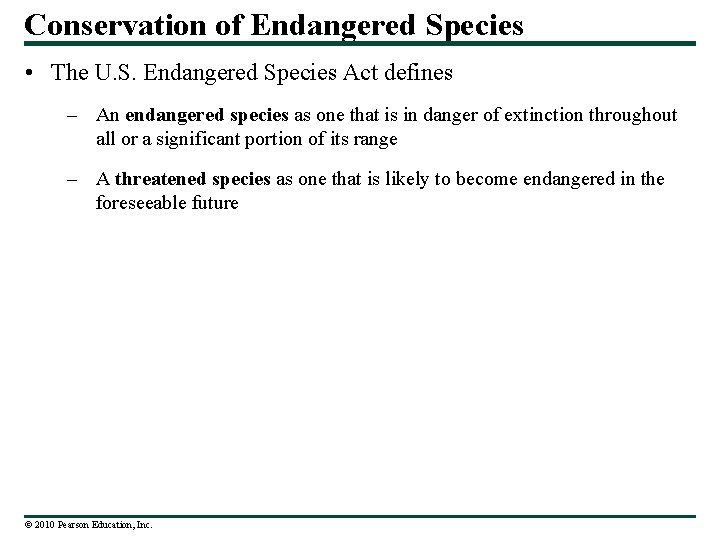 Conservation of Endangered Species

• The U.S. Endangered Species Act defines

– An endangered species as one that is in danger of extinction throughout all or a significant portion of its range

– A threatened species as one that is likely to become endangered in the foreseeable future

© 2010 Pearson Education, Inc.